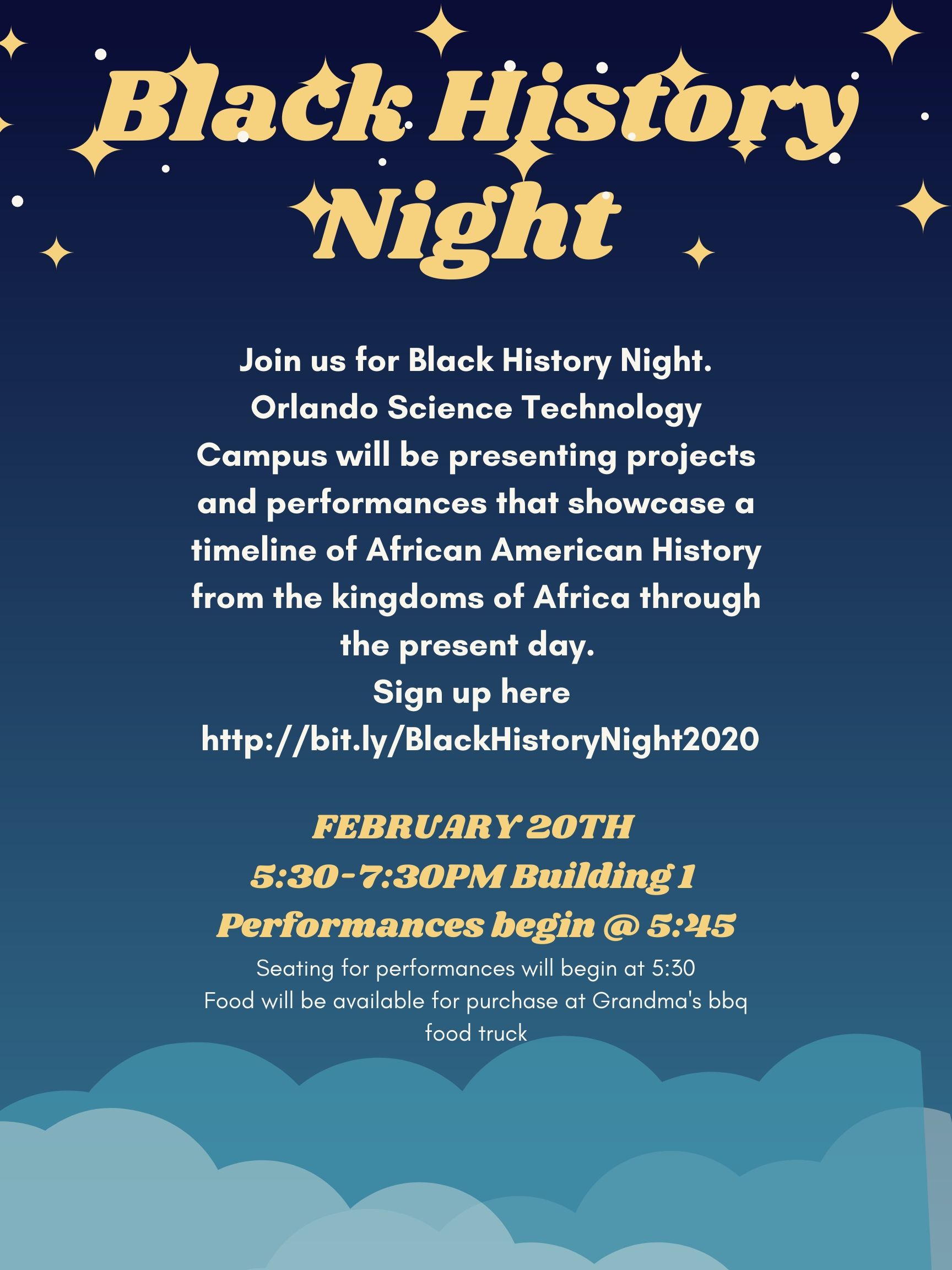 Black History Night

Join us for Black History Night. Orlando Science Technology Campus will be presenting projects and performances that showcase a timeline of African American History from the kingdoms of Africa through the present day.
Sign up here
http://bit.ly/BlackHistoryNight2020

FEBRUARY 20TH
5:30-7:30PM Building 1
Performances begin @ 5:45

Seating for performances will begin at 5:30
Food will be available for purchase at Grandma's bbq food truck